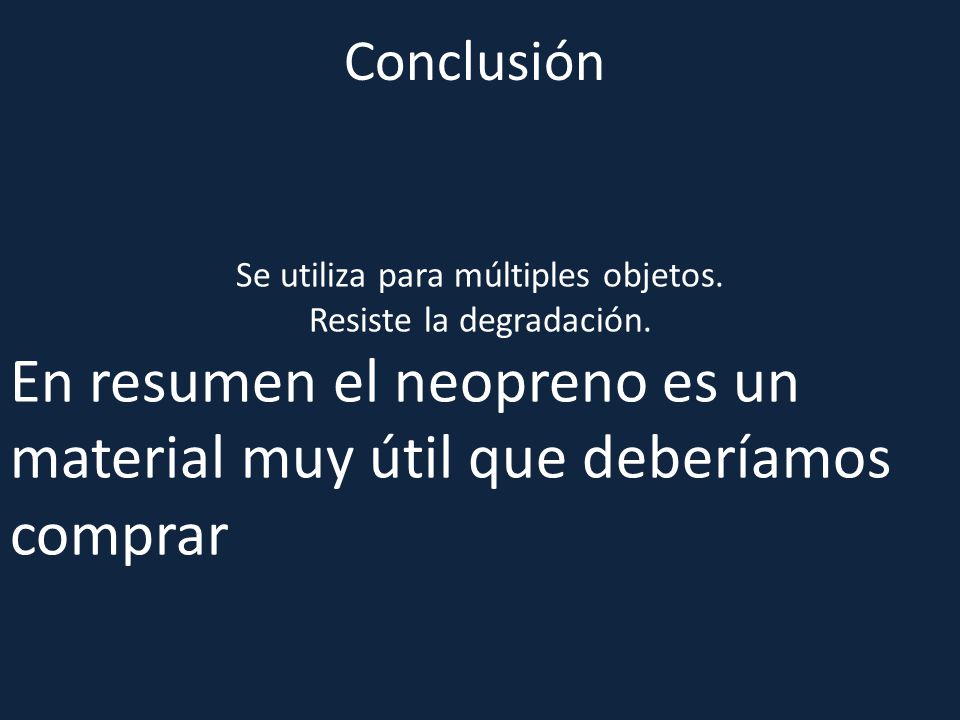 Conclusión

Se utiliza para múltiples objetos.
Resiste la degradación.

En resumen el neopreno es un material muy útil que deberíamos comprar